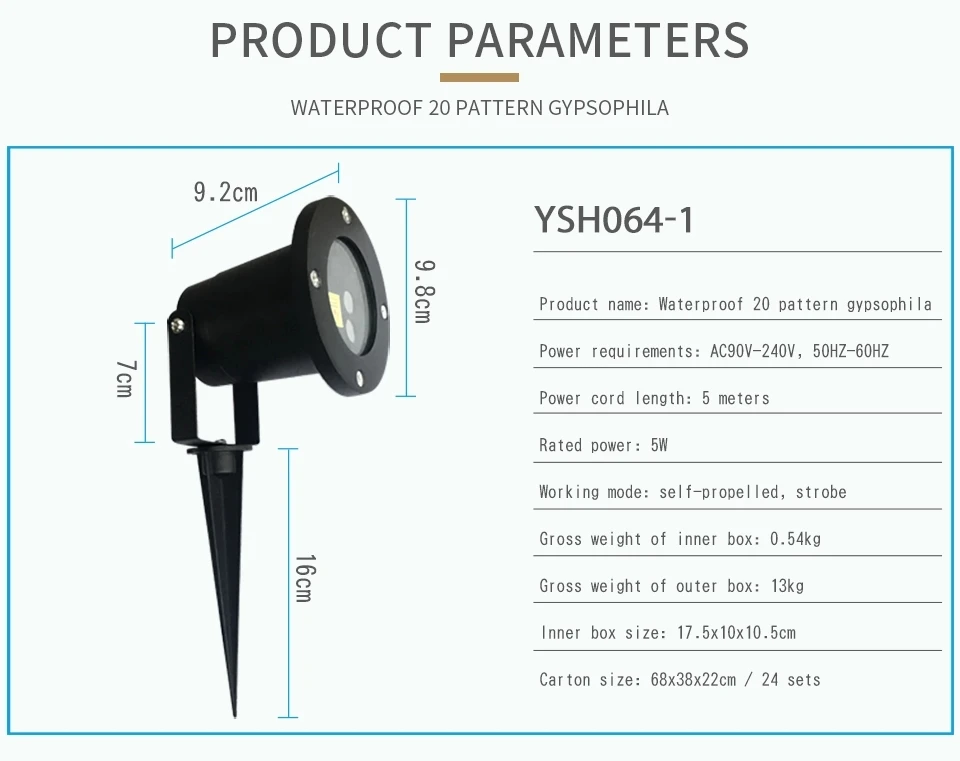 PRODUCT PARAMETERS

WATERPROOF 20 PATTERN GYPSOPHILA

9.2cm

9.8cm

7cm

16cm

YSH064-1

Product name: Waterproof 20 pattern gypsophila

Power requirements: AC90V-240V, 50HZ-60HZ

Power cord length: 5 meters

Rated power: 5W

Working mode: self-propelled, strobe

Gross weight of inner box: 0.54kg

Gross weight of outer box: 13kg

Inner box size: 17.5x10x10.5cm

Carton size: 68x38x22cm / 24 sets